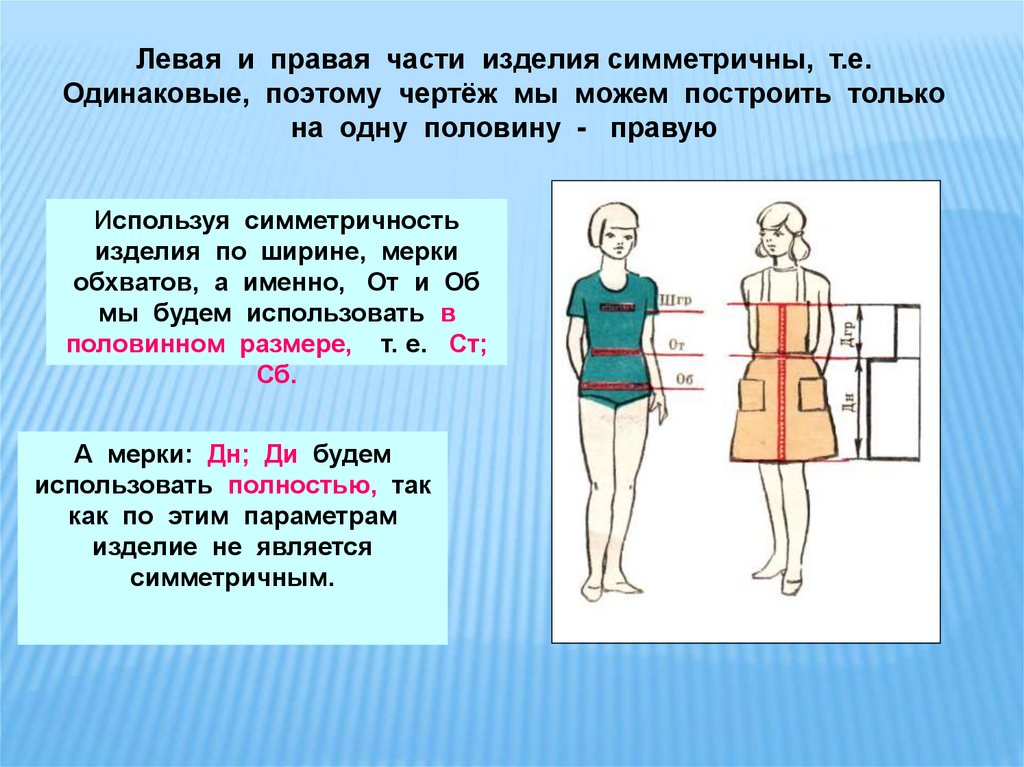 Левая и правая части изделия симметричны, т.е. Одинаковые, поэтому чертёж мы можем построить только на одну половину - правую

Используя симметричность изделия по ширине, мерки обхватов, а именно, От и Об мы будем использовать в половинном размере, т. е. Ст; Сб.

А мерки: Дн; Ди будем использовать полностью, так как по этим параметрам изделие не является симметричным.

Шгр
От
Об
Дгр
Дн